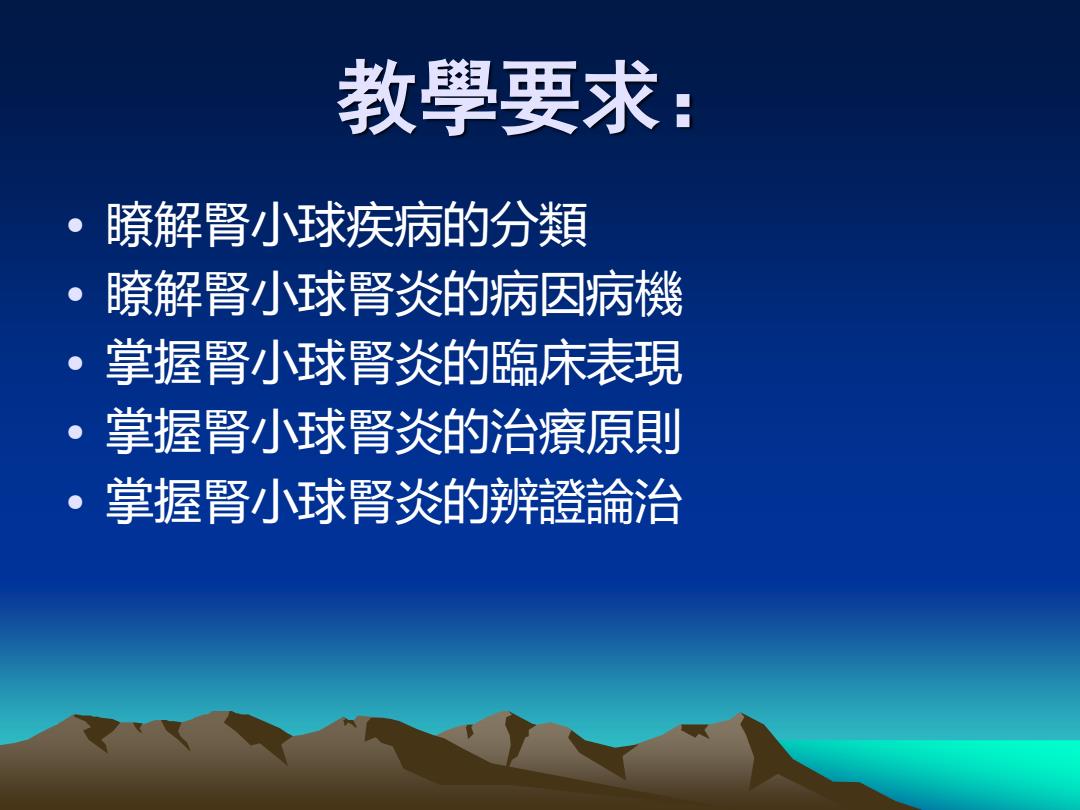 教學要求：

• 瞭解腎小球疾病的分類
• 瞭解腎小球腎炎的病因病機
• 掌握腎小球腎炎的臨床表現
• 掌握腎小球腎炎的治療原則
• 掌握腎小球腎炎的辨證論治